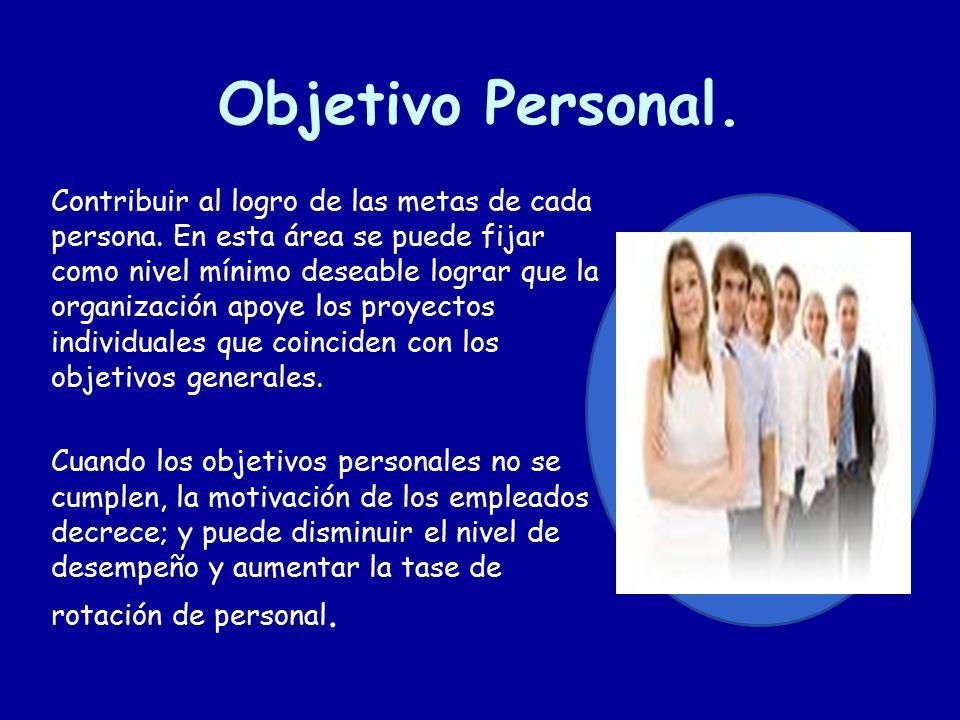 Objetivo Personal.

Contribuir al logro de las metas de cada persona. En esta área se puede fijar como nivel mínimo deseable lograr que la organización apoye los proyectos individuales que coinciden con los objetivos generales.

Cuando los objetivos personales no se cumplen, la motivación de los empleados decrece; y puede disminuir el nivel de desempeño y aumentar la tase de rotación de personal.